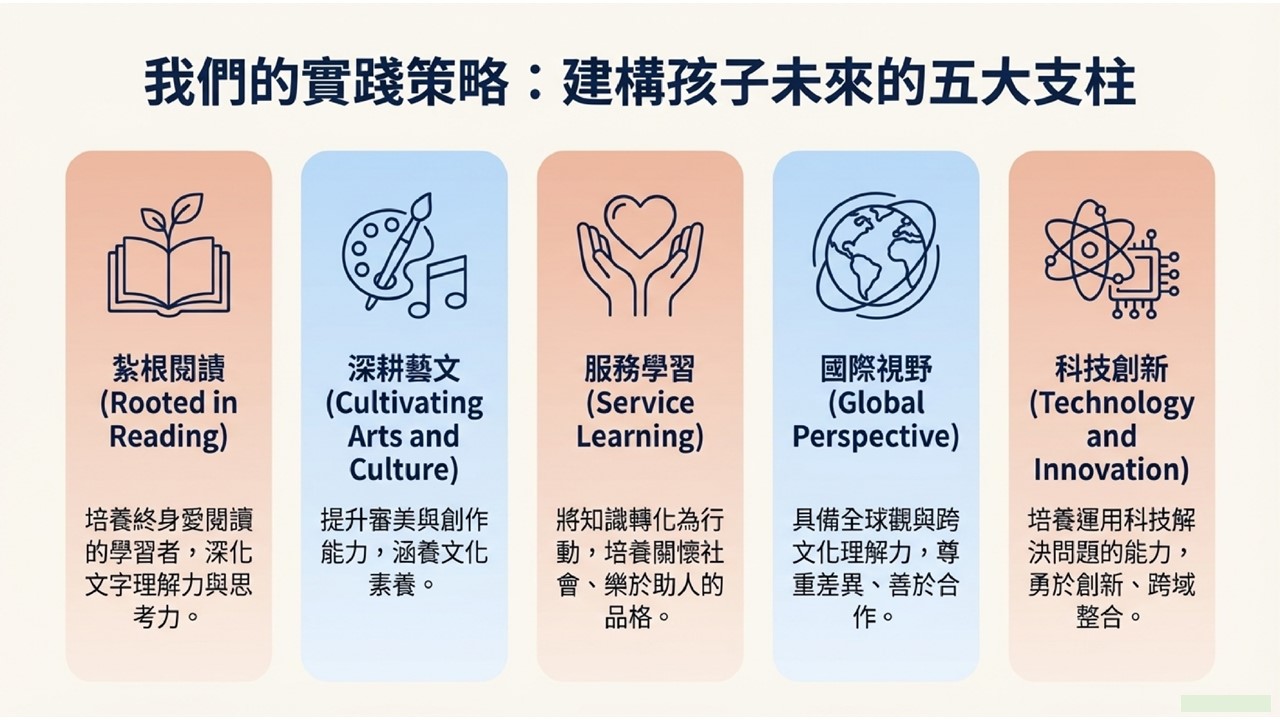 我們的實踐策略：建構孩子未來的五大支柱

紮根閱讀 (Rooted in Reading)

培養終身愛閱讀的學習者，深化文字理解力與思考力。

深耕藝文 (Cultivating Arts and Culture)

提升審美與創作能力，涵養文化素養。

服務學習 (Service Learning)

將知識轉化為行動，培養關懷社會、樂於助人的品格。

國際視野 (Global Perspective)

具備全球觀與跨文化理解力，尊重差異、善於合作。

科技創新 (Technology and Innovation)

培養運用科技解決問題的能力，勇於創新、跨域整合。